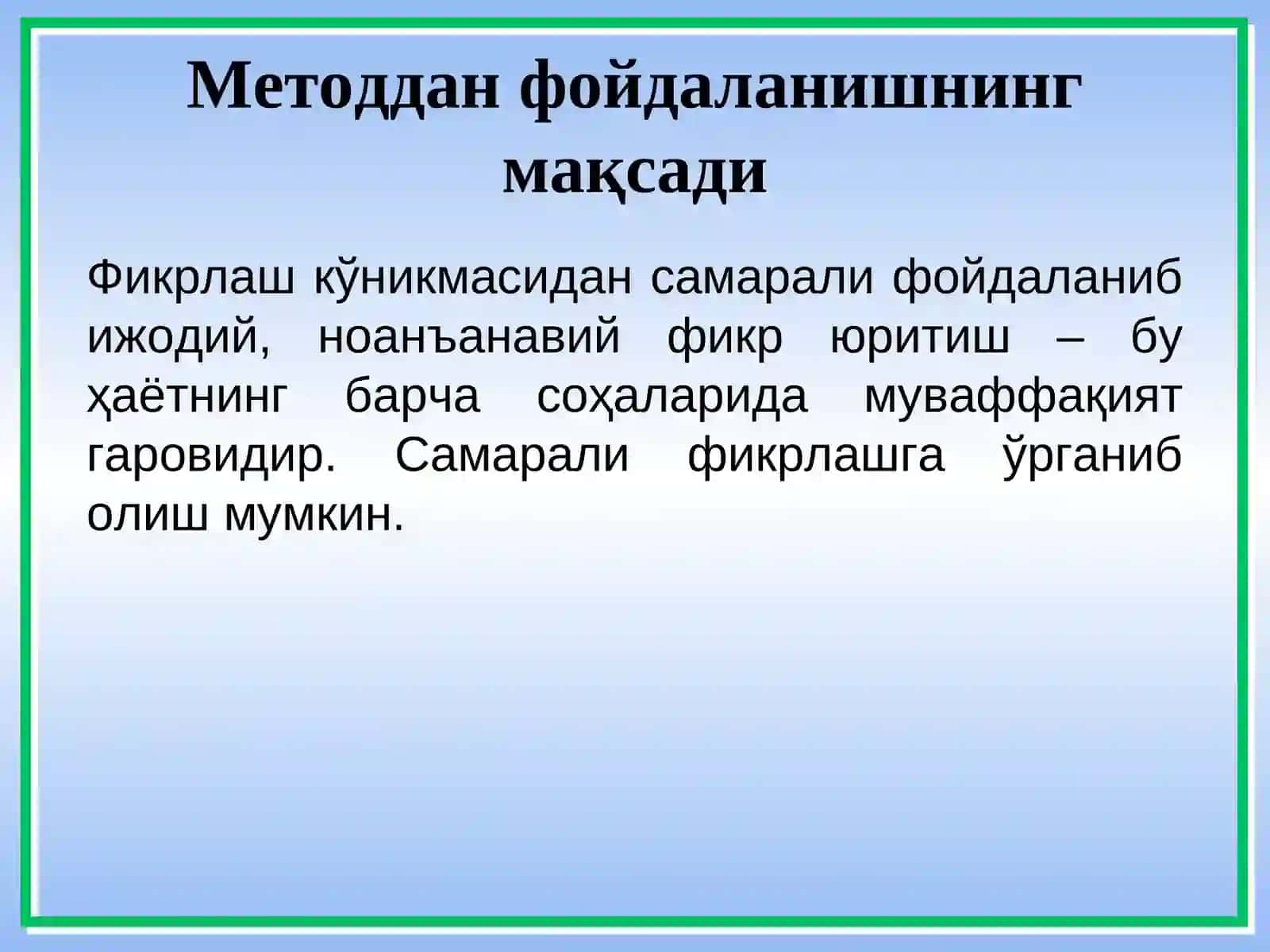 Методдан фойдаланишнинг мақсади

Фикрлаш кўникмасидан самарали фойдаланиб ижодий, ноанъанавий фикр юритиш – бу ҳаётнинг барча соҳаларида муваффақият гаровидир. Самарали фикрлашга ўрганиб олиш мумкин.